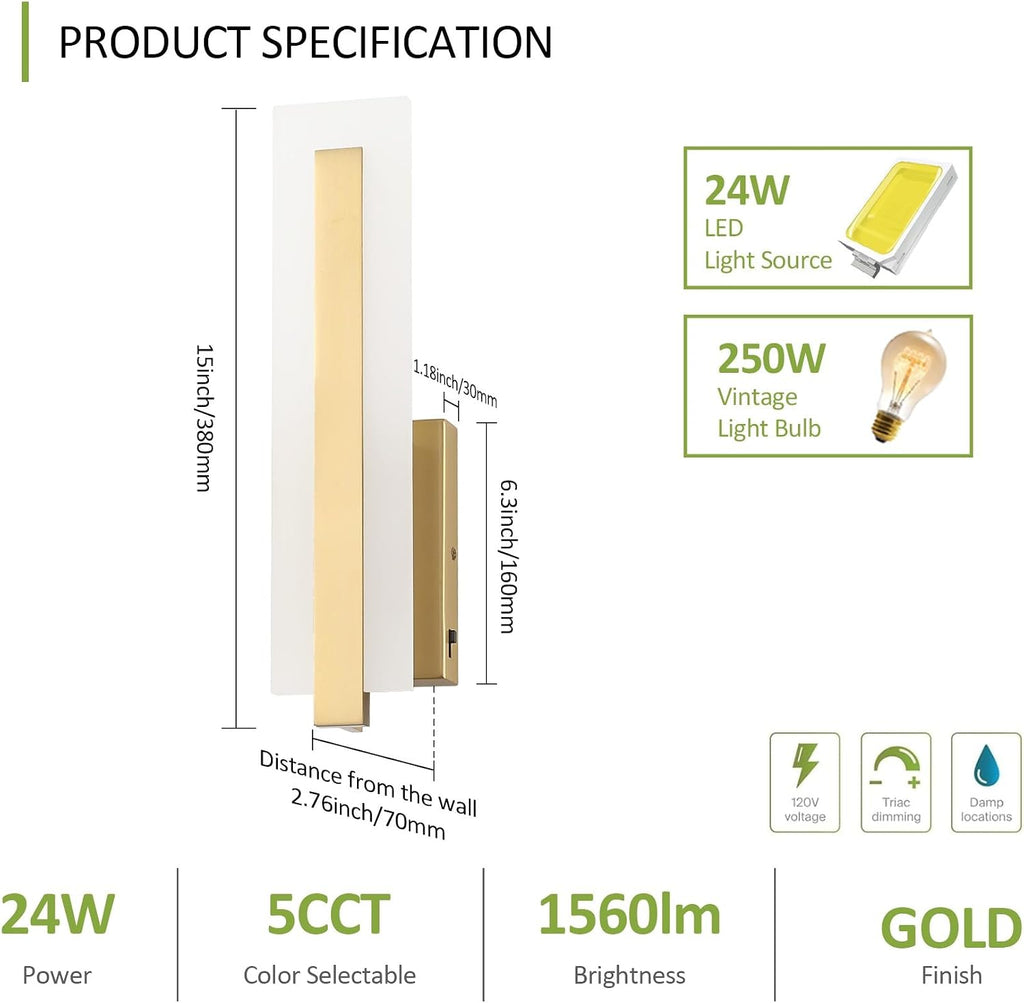 PRODUCT SPECIFICATION

15inch/380mm

1.18inch/30mm

6.3inch/160mm

Distance from the wall 2.76inch/70mm

24W
LED
Light Source

250W
Vintage
Light Bulb

120V voltage

Triac dimming

Damp locations

24W
Power

5CCT
Color Selectable

1560lm
Brightness

GOLD
Finish